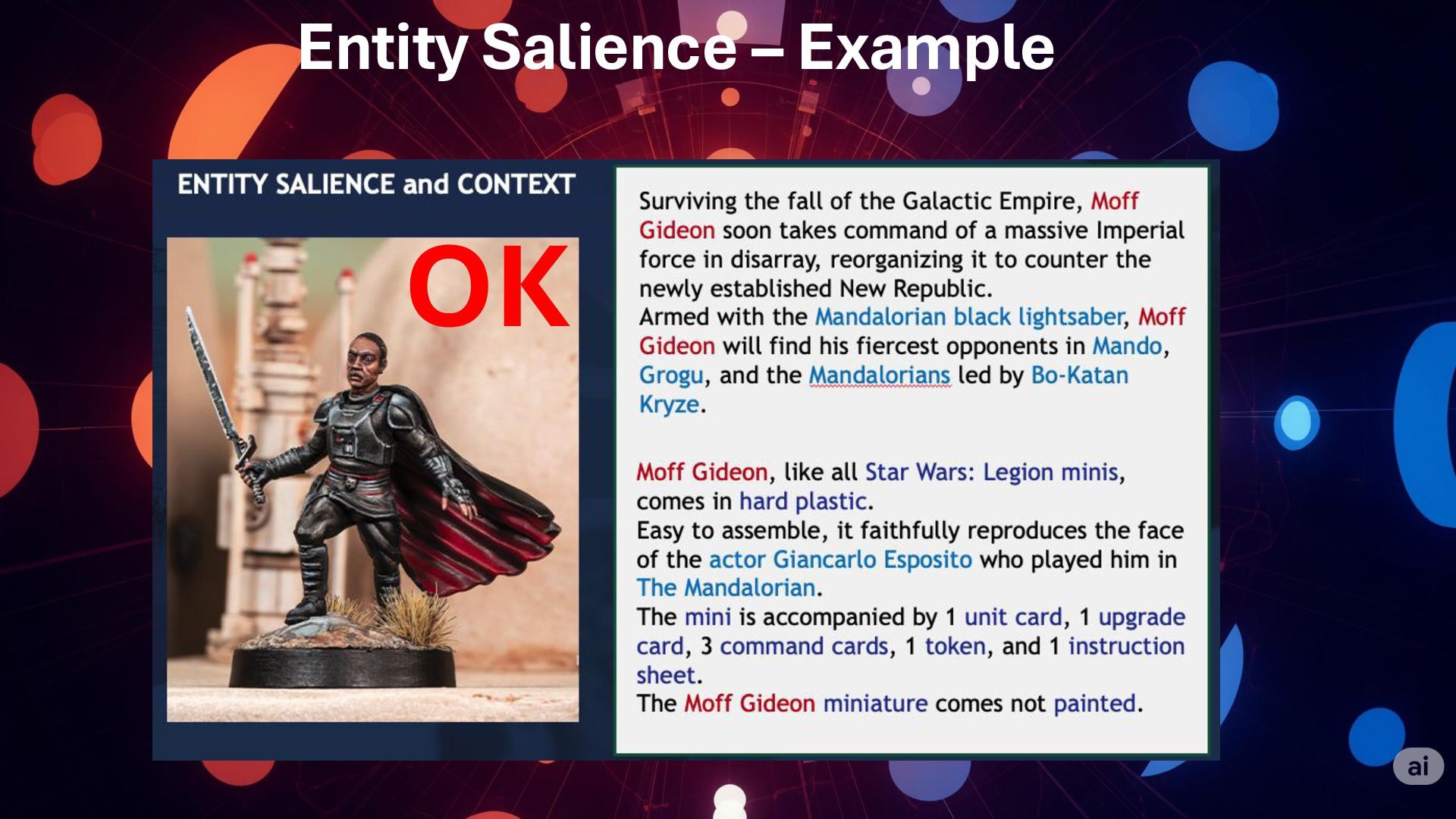 Entity Salience – Example

ENTITY SALIENCE and CONTEXT

OK

Surviving the fall of the Galactic Empire, Moff Gideon soon takes command of a massive Imperial force in disarray, reorganizing it to counter the newly established New Republic.
Armed with the Mandalorian black lightsaber, Moff Gideon will find his fiercest opponents in Mando, Grogu, and the Mandalorians led by Bo-Katan Kryze.

Moff Gideon, like all Star Wars: Legion minis, comes in hard plastic.
Easy to assemble, it faithfully reproduces the face of the actor Giancarlo Esposito who played him in The Mandalorian.
The mini is accompanied by 1 unit card, 1 upgrade card, 3 command cards, 1 token, and 1 instruction sheet.
The Moff Gideon miniature comes not painted.

ai